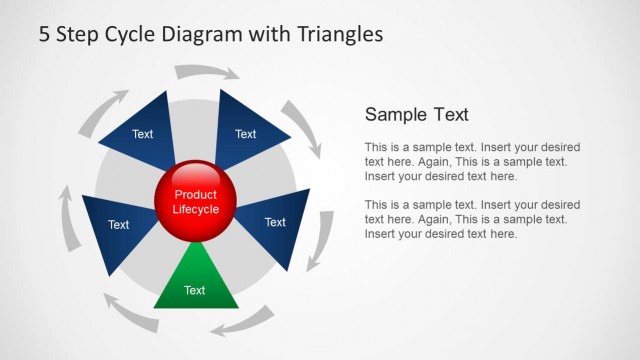 5 Step Cycle Diagram with Triangles

Text

Text

Product Lifecycle

Text

Text

Text

Sample Text

This is a sample text. Insert your desired text here. Again, This is a sample text. Insert your desired text here.

This is a sample text. Insert your desired text here. Again, This is a sample text. Insert your desired text here.